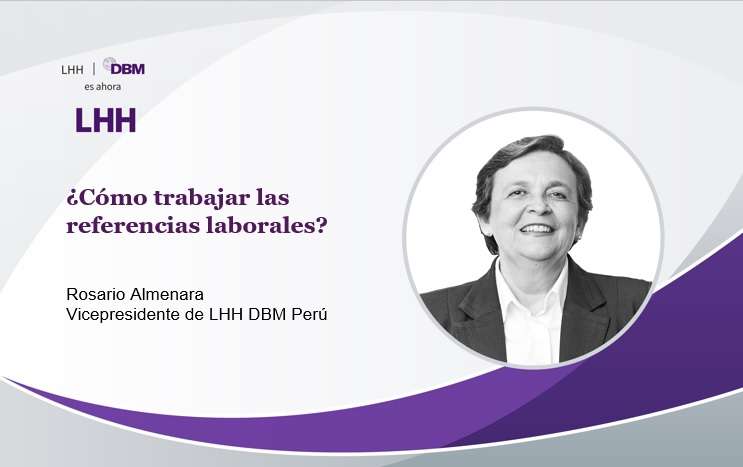 LHH | DBM
es ahora
LHH

¿Cómo trabajar las referencias laborales?

Rosario Almenara
Vicepresidente de LHH DBM Perú